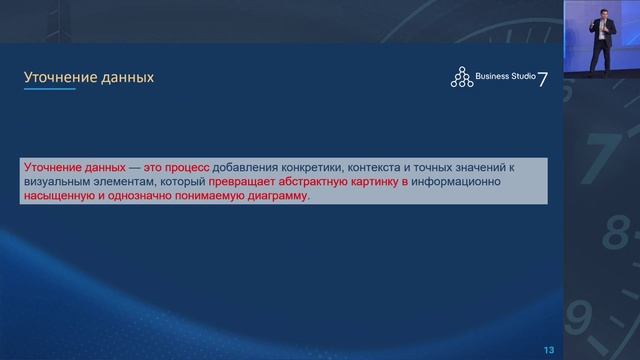 Уточнение данных

Business Studio 7

Уточнение данных — это процесс добавления конкретики, контекста и точных значений к визуальным элементам, который превращает абстрактную картинку в информационно насыщенную и однозначно понимаемую диаграмму.

13